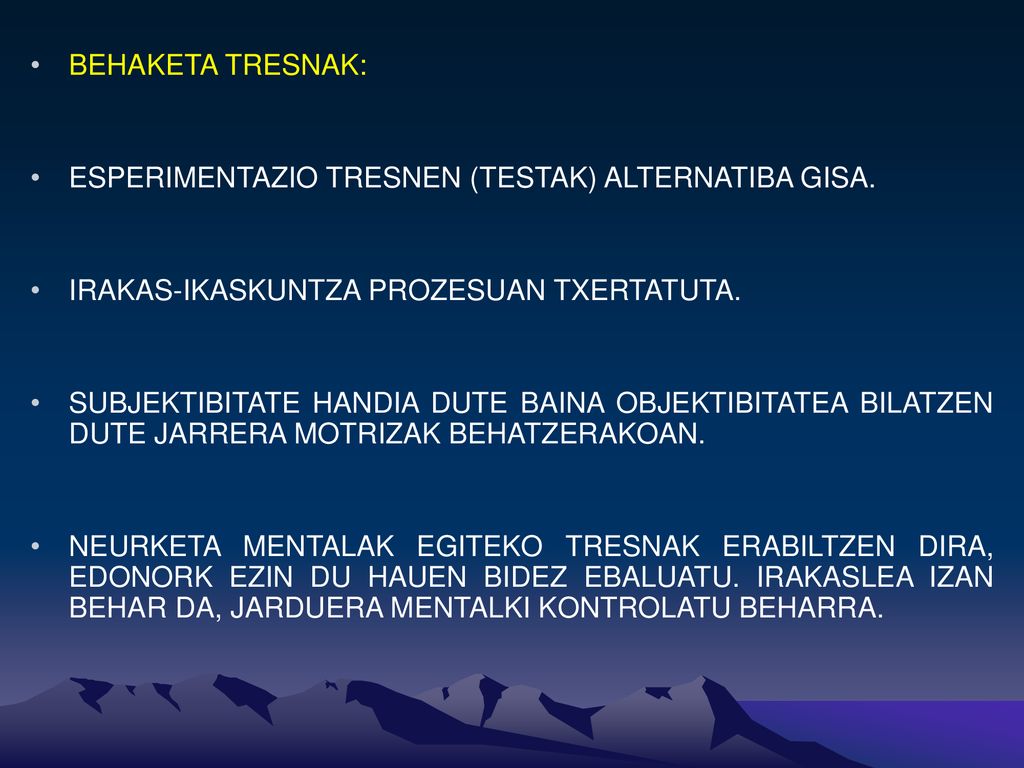 • BEHAKETA TRESNAK:

• ESPERIMENTAZIO TRESNEN (TESTAK) ALTERNATIBA GISA.

• IRAKAS-IKASKUNTZA PROZESUAN TXERTATUTA.

• SUBJEKTIBITATE HANDIA DUTE BAINA OBJEKTIBITATEA BILATZEN DUTE JARRERA MOTRIZAK BEHATZERAKOAN.

• NEURKETA MENTALAK EGITEKO TRESNAK ERABILTZEN DIRA, EDONORK EZIN DU HAUEN BIDEZ EBALUATU. IRAKASLEA IZAN BEHAR DA, JARDUERA MENTALKI KONTROLATU BEHARRA.